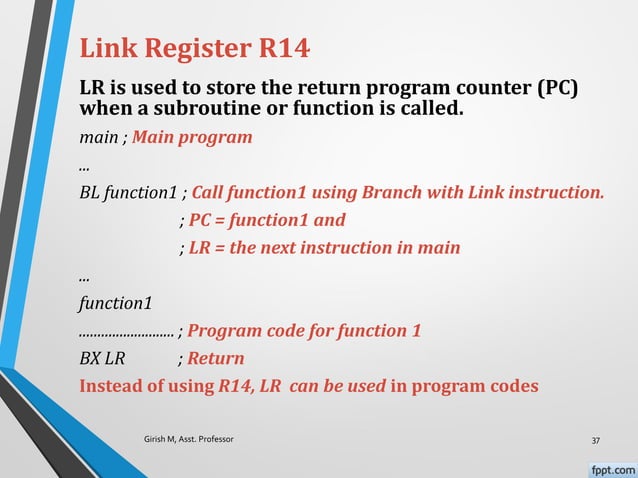 Link Register R14

LR is used to store the return program counter (PC) when a subroutine or function is called.

main ; Main program

...

BL function1 ; Call function1 using Branch with Link instruction.

; PC = function1 and

; LR = the next instruction in main

...

function1

......................... ; Program code for function 1

BX LR ; Return

Instead of using R14, LR can be used in program codes

Girish M, Asst. Professor

37

fppt.com